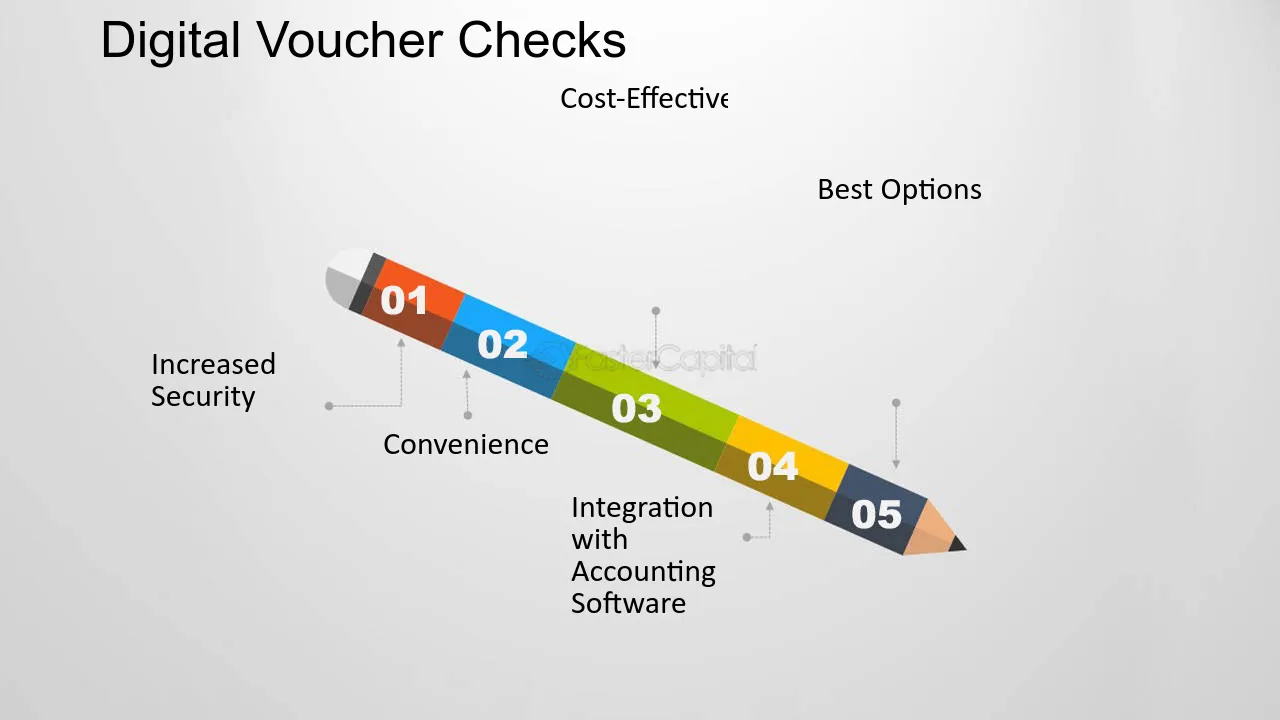 Digital Voucher Checks

Cost-Effective

Best Options

01

02

03

04

05

Increased Security

Convenience

Integration with Accounting Software

FasterCapital